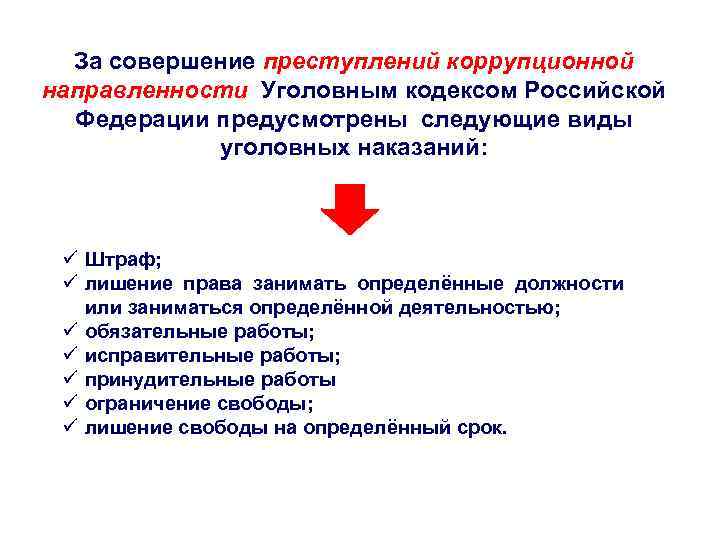 За совершение преступлений коррупционной направленности Уголовным кодексом Российской Федерации предусмотрены следующие виды уголовных наказаний:

✓ Штраф;
✓ лишение права занимать определённые должности или заниматься определённой деятельностью;
✓ обязательные работы;
✓ исправительные работы;
✓ принудительные работы
✓ ограничение свободы;
✓ лишение свободы на определённый срок.